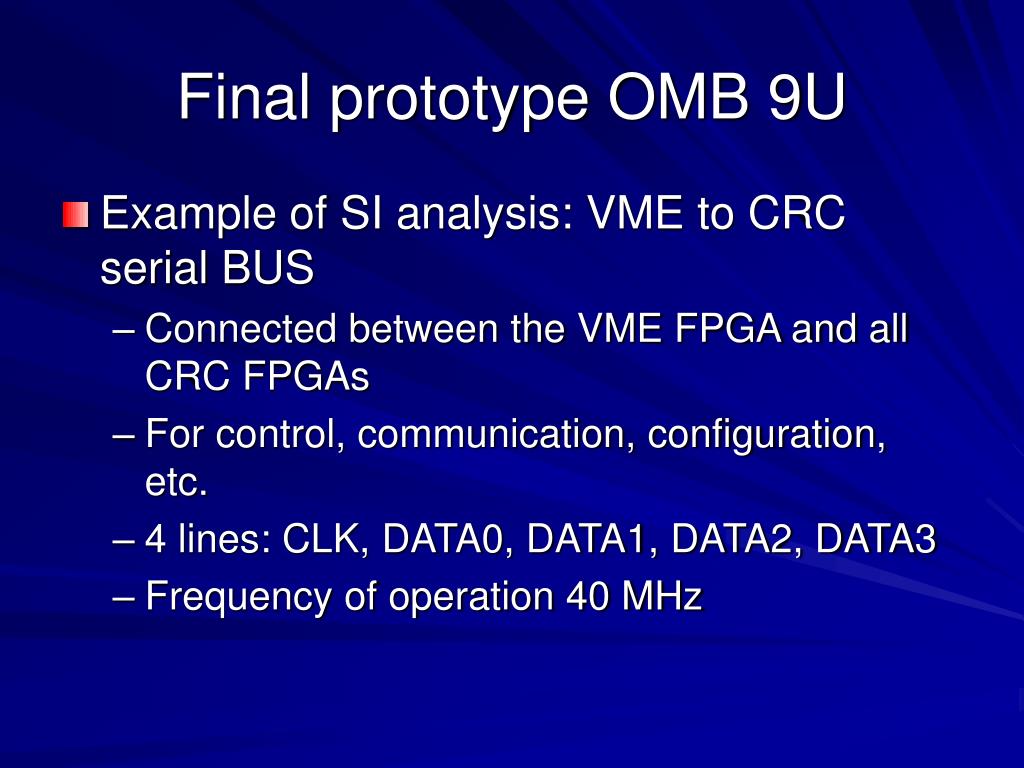 Final prototype OMB 9U

Example of SI analysis: VME to CRC serial BUS

– Connected between the VME FPGA and all CRC FPGAs
– For control, communication, configuration, etc.
– 4 lines: CLK, DATA0, DATA1, DATA2, DATA3
– Frequency of operation 40 MHz